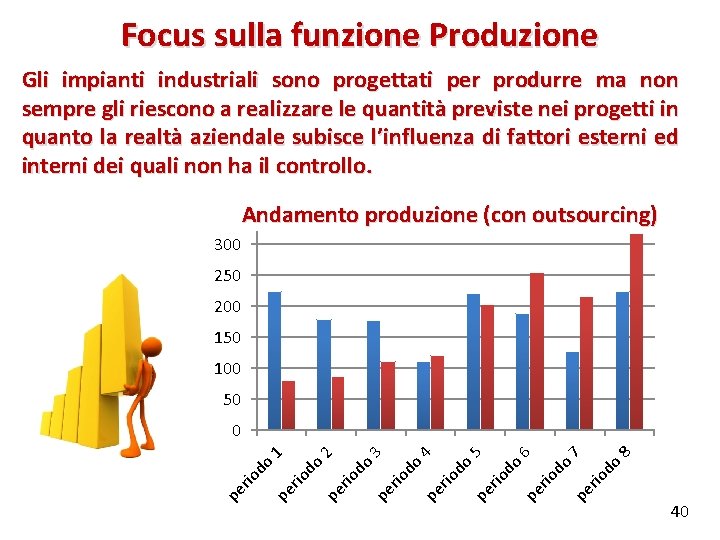 Focus sulla funzione Produzione

Gli impianti industriali sono progettati per produrre ma non sempre gli riescono a realizzare le quantità previste nei progetti in quanto la realtà aziendale subisce l'influenza di fattori esterni ed interni dei quali non ha il controllo.

Andamento produzione (con outsourcing)

300
250
200
150
100
50
0

periodo 1
periodo 2
periodo 3
periodo 4
periodo 5
periodo 6
periodo 7
periodo 8

40